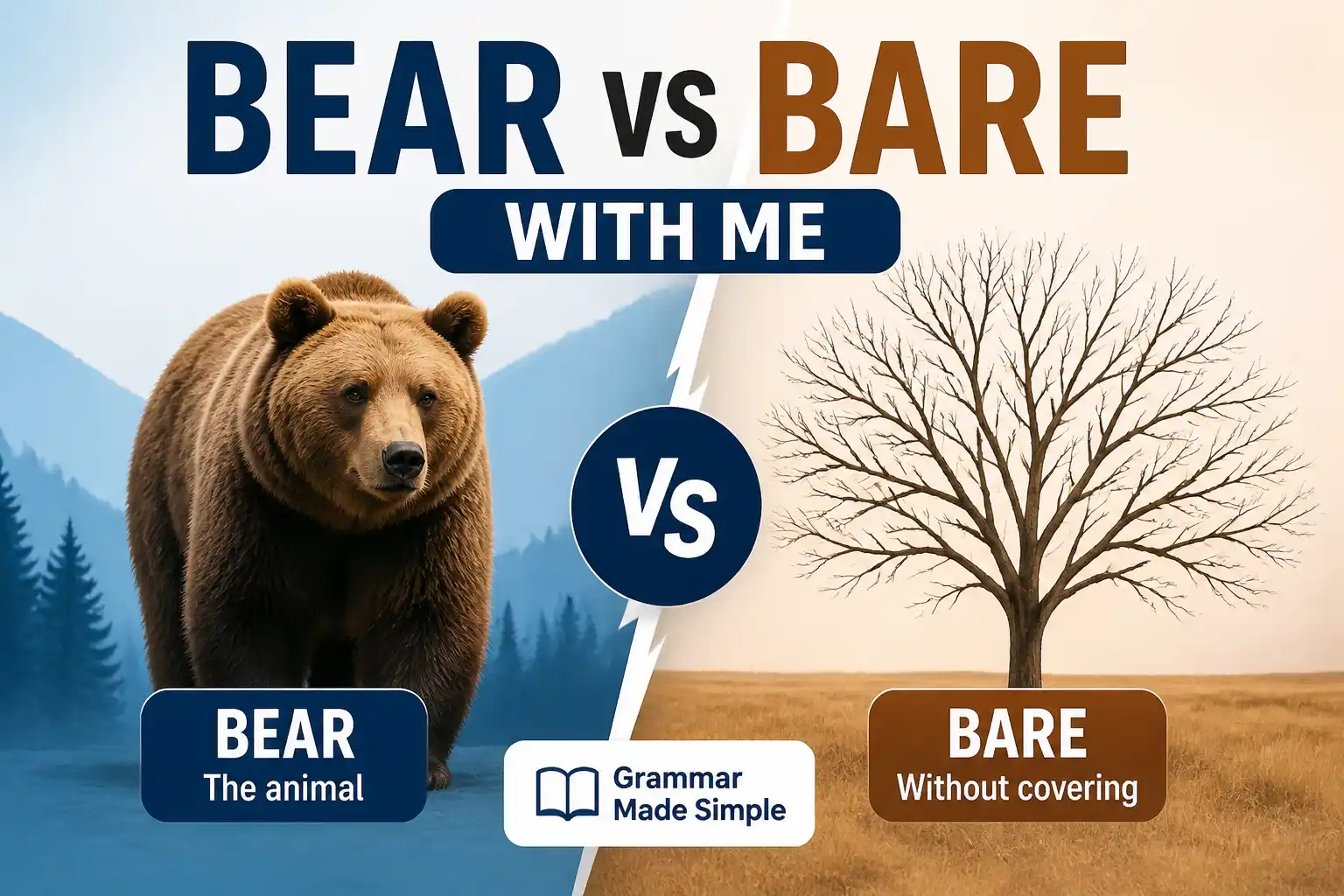 BEAR VS BARE
WITH ME

VS

BEAR
The animal

Grammar
Made Simple

BARE
Without covering